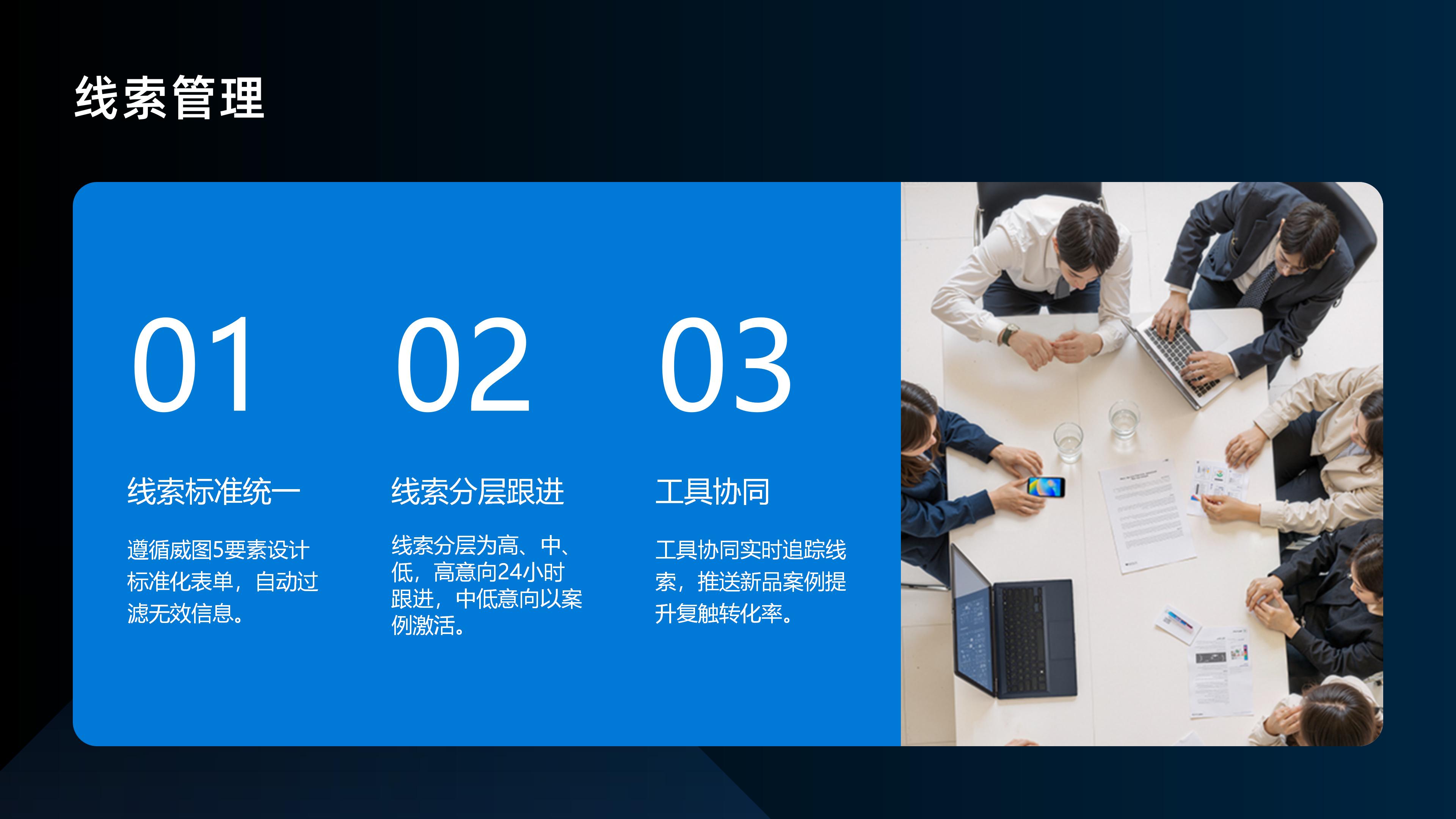 线索管理

01

线索标准统一

遵循威图5要素设计标准化表单，自动过滤无效信息。

02

线索分层跟进

线索分层为高、中、低，高意向24小时跟进，中低意向以案例激活。

03

工具协同

工具协同实时追踪线索，推送新品案例提升复触转化率。